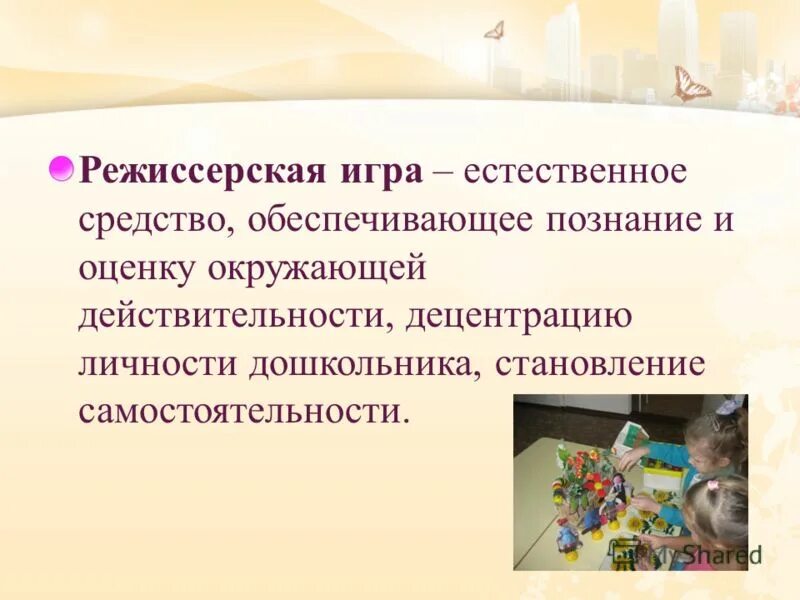 Режиссерская игра – естественное средство, обеспечивающее познание и оценку окружающей действительности, децентрацию личности дошкольника, становление самостоятельности.

MyShared